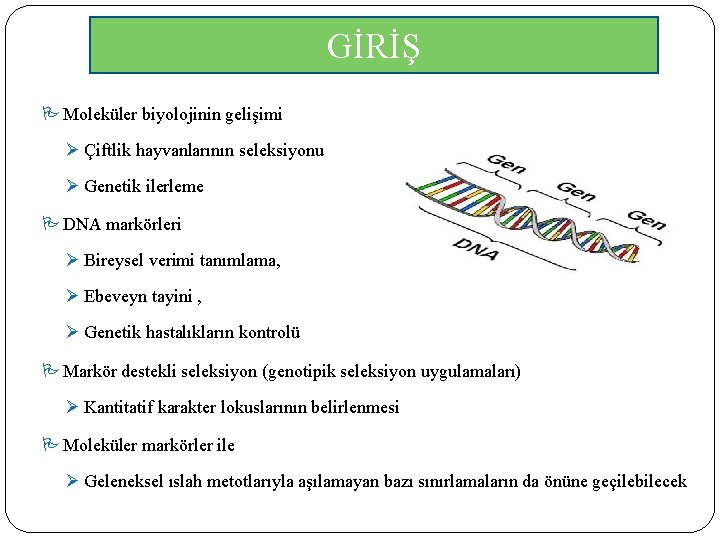 GİRİŞ

Moleküler biyolojinin gelişimi

Çiftlik hayvanlarının seleksiyonu

Genetik ilerleme

DNA markörleri

Bireysel verimi tanımlama,

Ebeveyn tayini ,

Genetik hastalıkların kontrolü

Markör destekli seleksiyon (genotipik seleksiyon uygulamaları)

Kantitatif karakter lokuslarının belirlenmesi

Moleküler markörler ile

Geleneksel ıslah metotlarıyla aşılamayan bazı sınırlamaların da önüne geçilebilecek

Gen

Gen

Gen

DNA